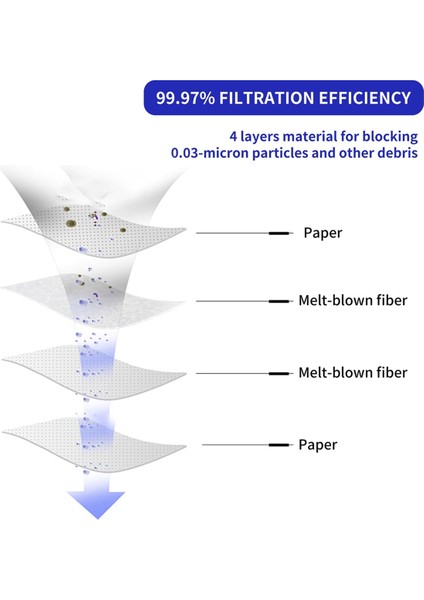 99.97% FILTRATION EFFICIENCY

4 layers material for blocking 0.03-micron particles and other debris

Paper

Melt-blown fiber

Melt-blown fiber

Paper